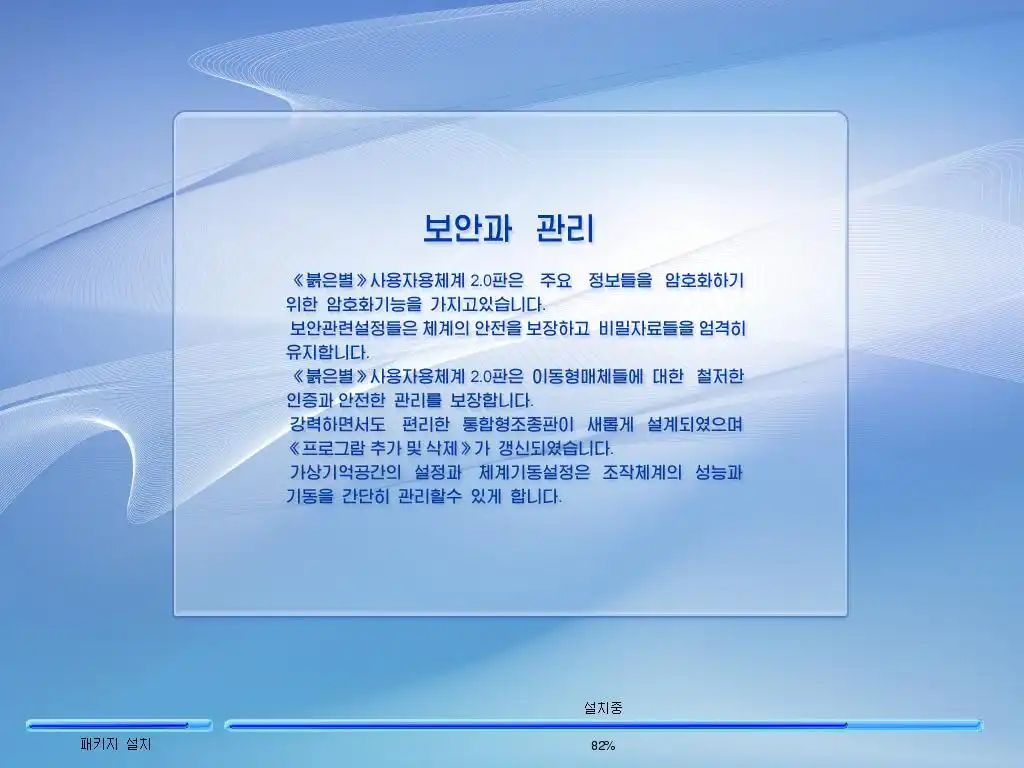 보안과 관리

《붉은별》사용자용체계 2.0판은 주요 정보들을 암호화하기 위한 암호화기능을 가지고있습니다.
보안관련설정들은 체계의 안전을 보장하고 비밀자료들을 엄격히 유지합니다.
《붉은별》사용자용체계 2.0판은 이동형매체들에 대한 철저한 인증과 안전한 관리를 보장합니다.
강력하면서도 편리한 통합형조종판이 새롭게 설계되였으며 《프로그람 추가 및 삭제》가 갱신되였습니다.
가상기억공간의 설정과 체계기동설정은 조작체계의 성능과 기동을 간단히 관리할수 있게 합니다.

설치중

패키지 설치

82%